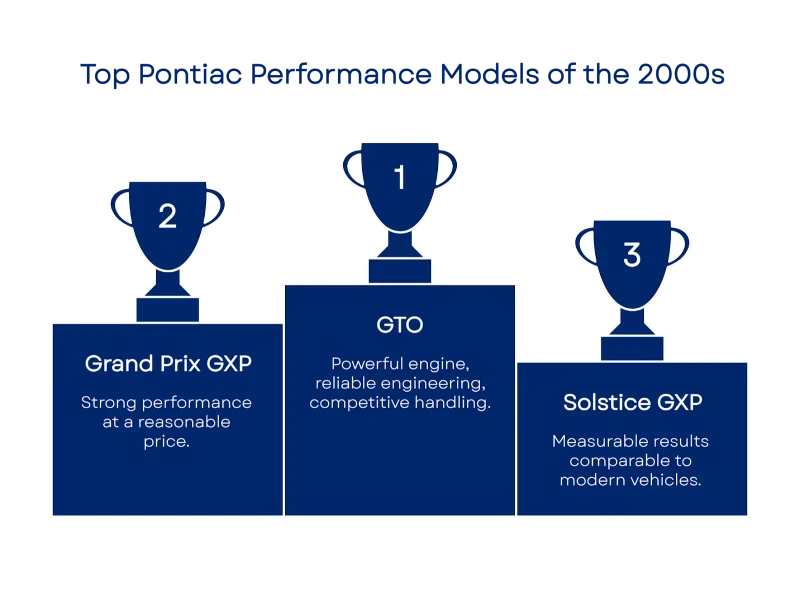 Top Pontiac Performance Models of the 2000s

2

Grand Prix GXP

Strong performance at a reasonable price.

1

GTO

Powerful engine, reliable engineering, competitive handling.

3

Solstice GXP

Measurable results comparable to modern vehicles.